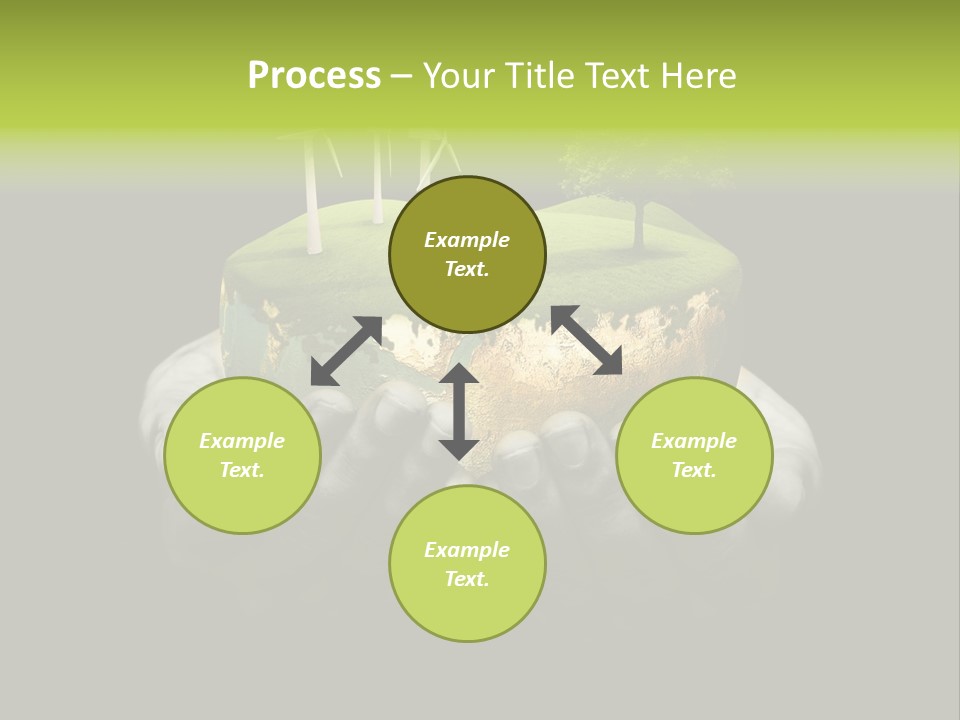 Process – Your Title Text Here

Example Text.

Example Text.

Example Text.

Example Text.